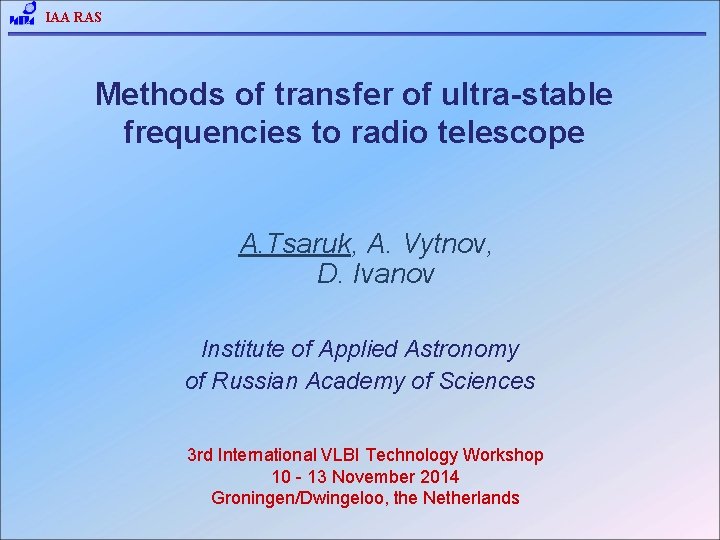 IAA RAS

Methods of transfer of ultra-stable frequencies to radio telescope

A.Tsaruk, A. Vytnov, D. Ivanov

Institute of Applied Astronomy of Russian Academy of Sciences

3rd International VLBI Technology Workshop
10 - 13 November 2014
Groningen/Dwingeloo, the Netherlands